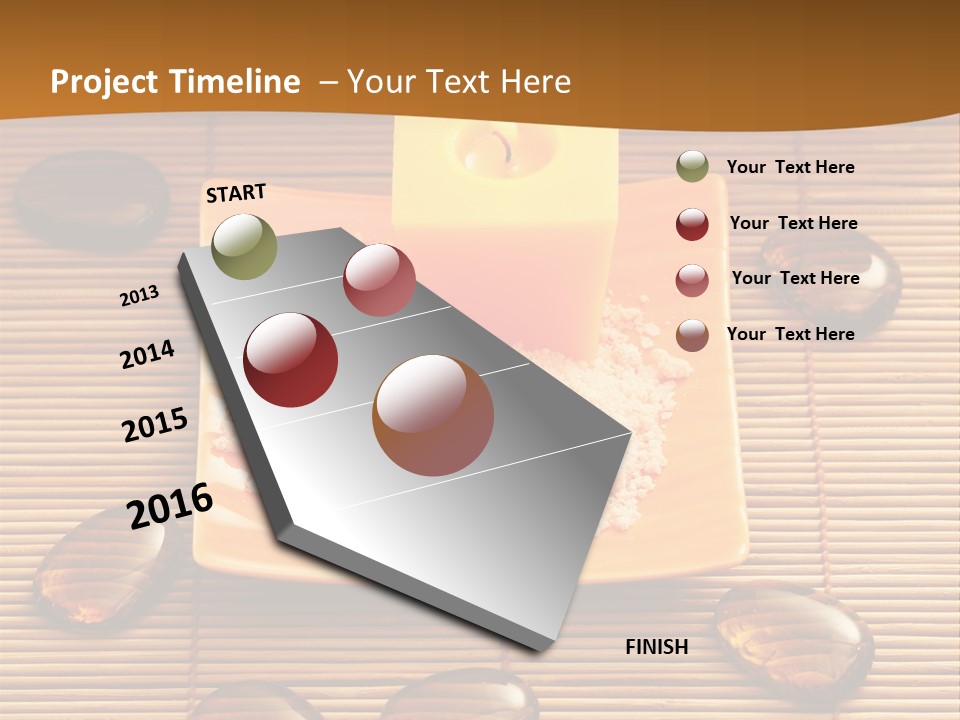 Project Timeline – Your Text Here

START

2013

2014

2015

2016

FINISH

Your Text Here

Your Text Here

Your Text Here

Your Text Here